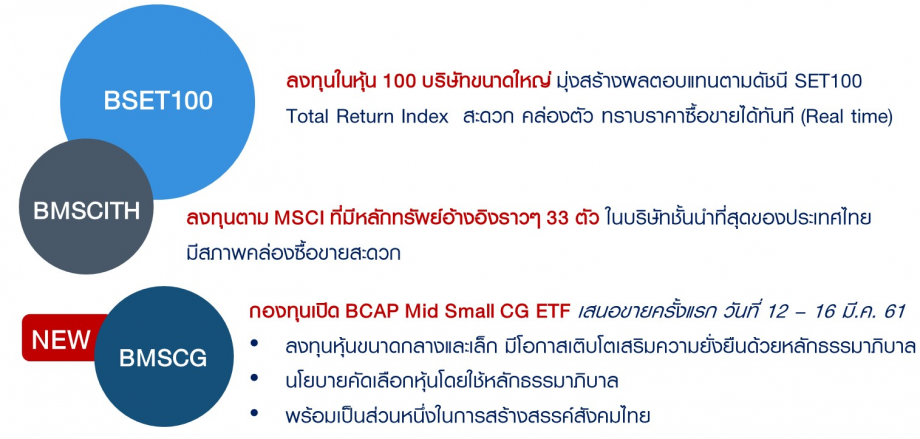 BSET100

ลงทุนในหุ้น 100 บริษัทขนาดใหญ่ มุ่งสร้างผลตอบแทนตามดัชนี SET100 Total Return Index สะดวก คล่องตัว ทราบราคาซื้อขายได้ทันที (Real time)

BMSCITH

ลงทุนตาม MSCI ที่มีหลักทรัพย์อ้างอิงราวๆ 33 ตัว ในบริษัทชั้นนำที่สุดของประเทศไทย มีสภาพคล่องซื้อขายสะดวก

NEW

BMSCG

กองทุนเปิด BCAP Mid Small CG ETF เสนอขายครั้งแรก วันที่ 12 – 16 มี.ค. 61

• ลงทุนหุ้นขนาดกลางและเล็ก มีโอกาสเติบโตเสริมความยั่งยืนด้วยหลักธรรมาภิบาล
• นโยบายคัดเลือกหุ้นโดยใช้หลักธรรมาภิบาล
• พร้อมเป็นส่วนหนึ่งในการสร้างสรรค์สังคมไทย